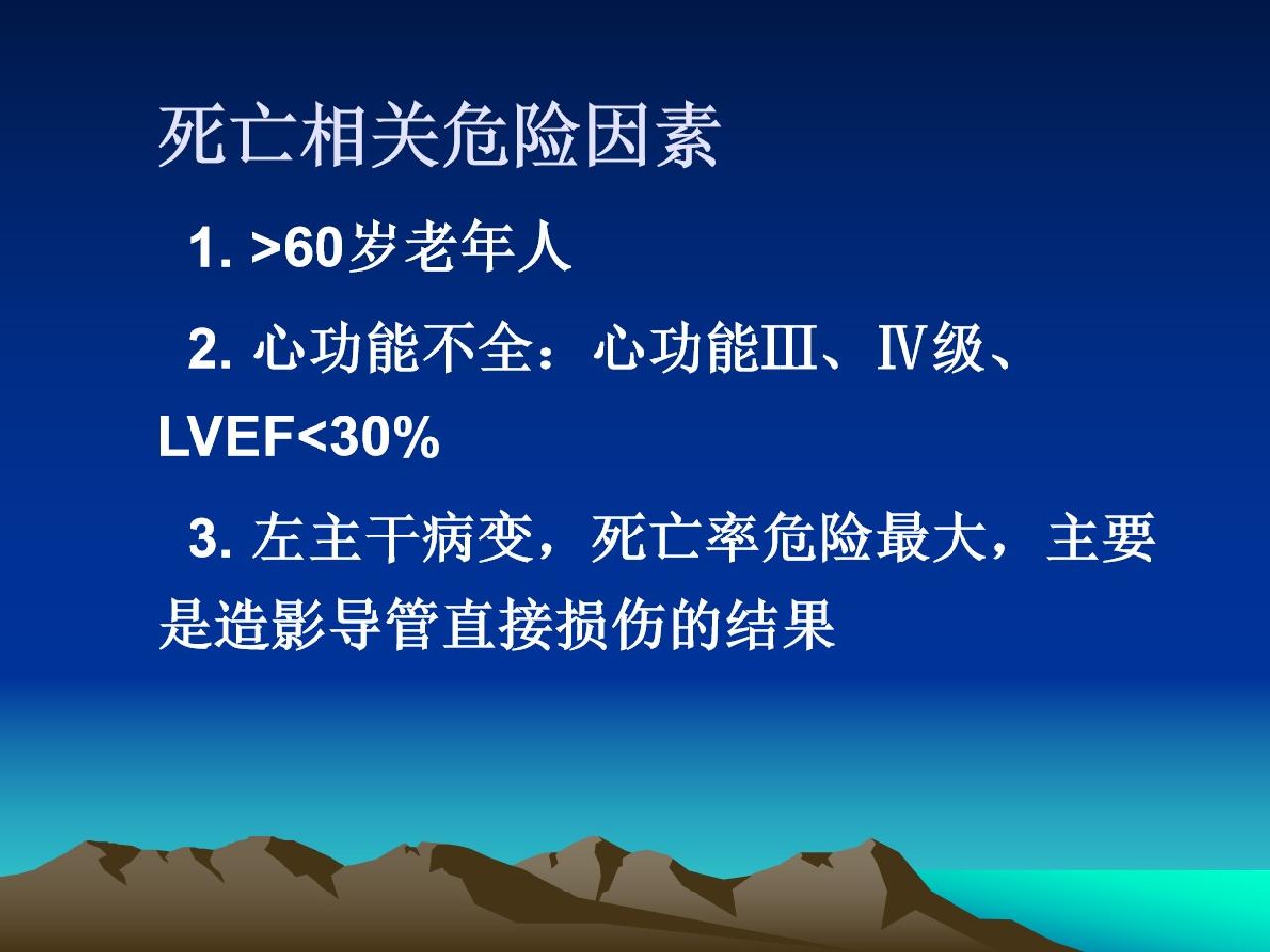 死亡相关危险因素

1. >60岁老年人

2. 心功能不全：心功能Ⅲ、Ⅳ级、LVEF<30%

3. 左主干病变，死亡率危险最大，主要是造影导管直接损伤的结果